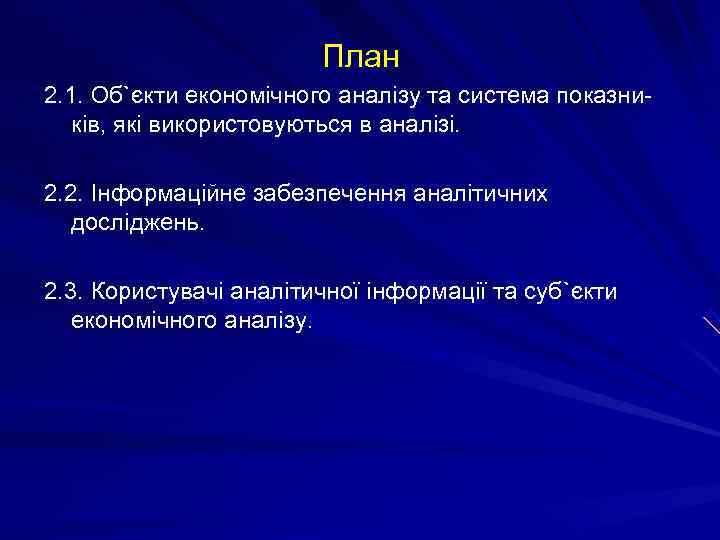 План

2.1. Об`єкти економічного аналізу та система показників, які використовуються в аналізі.

2.2. Інформаційне забезпечення аналітичних досліджень.

2.3. Користувачі аналітичної інформації та суб`єкти економічного аналізу.